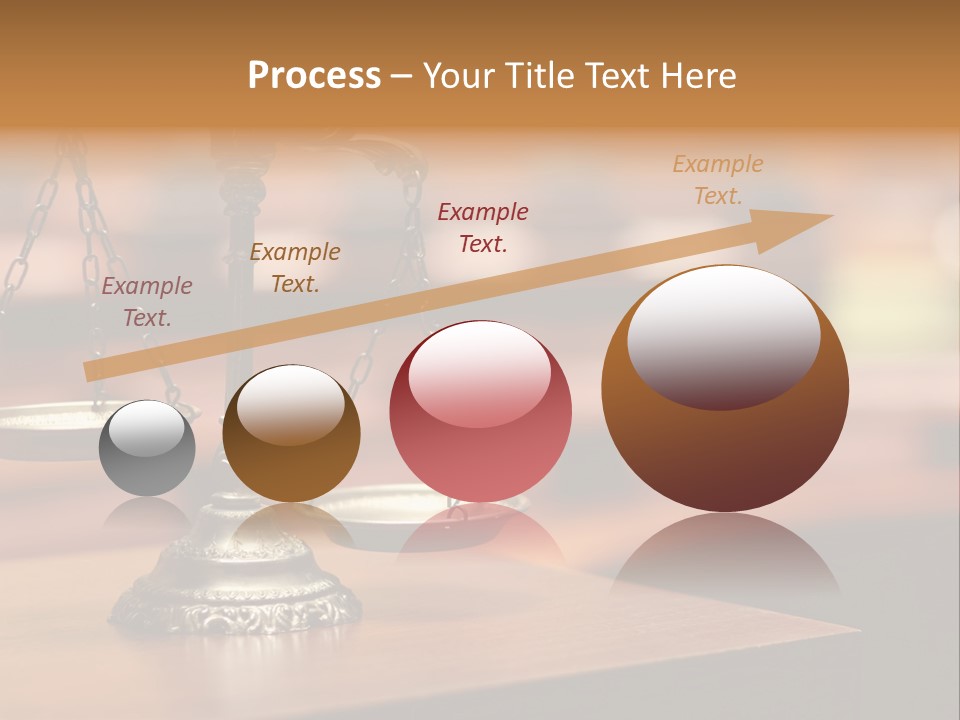 Process – Your Title Text Here

Example Text.

Example Text.

Example Text.

Example Text.